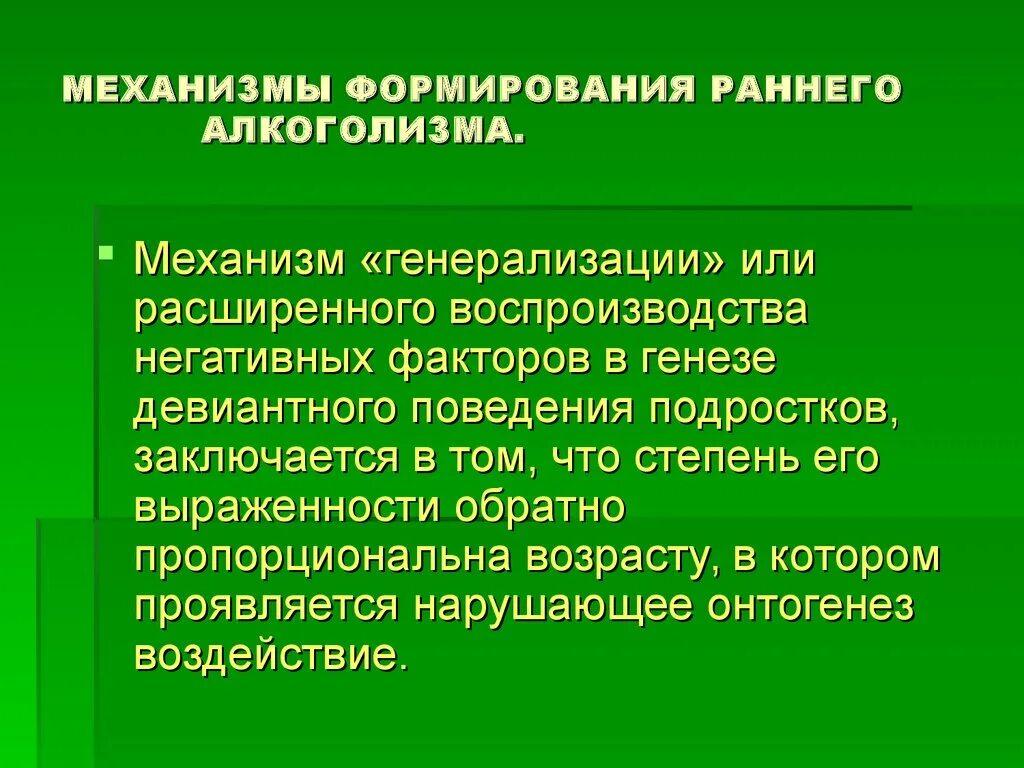 МЕХАНИЗМЫ ФОРМИРОВАНИЯ РАННЕГО АЛКОГОЛИЗМА.

Механизм «генерализации» или расширенного воспроизводства негативных факторов в генезе девиантного поведения подростков, заключается в том, что степень его выраженности обратно пропорциональна возрасту, в котором проявляется нарушающее онтогенез воздействие.